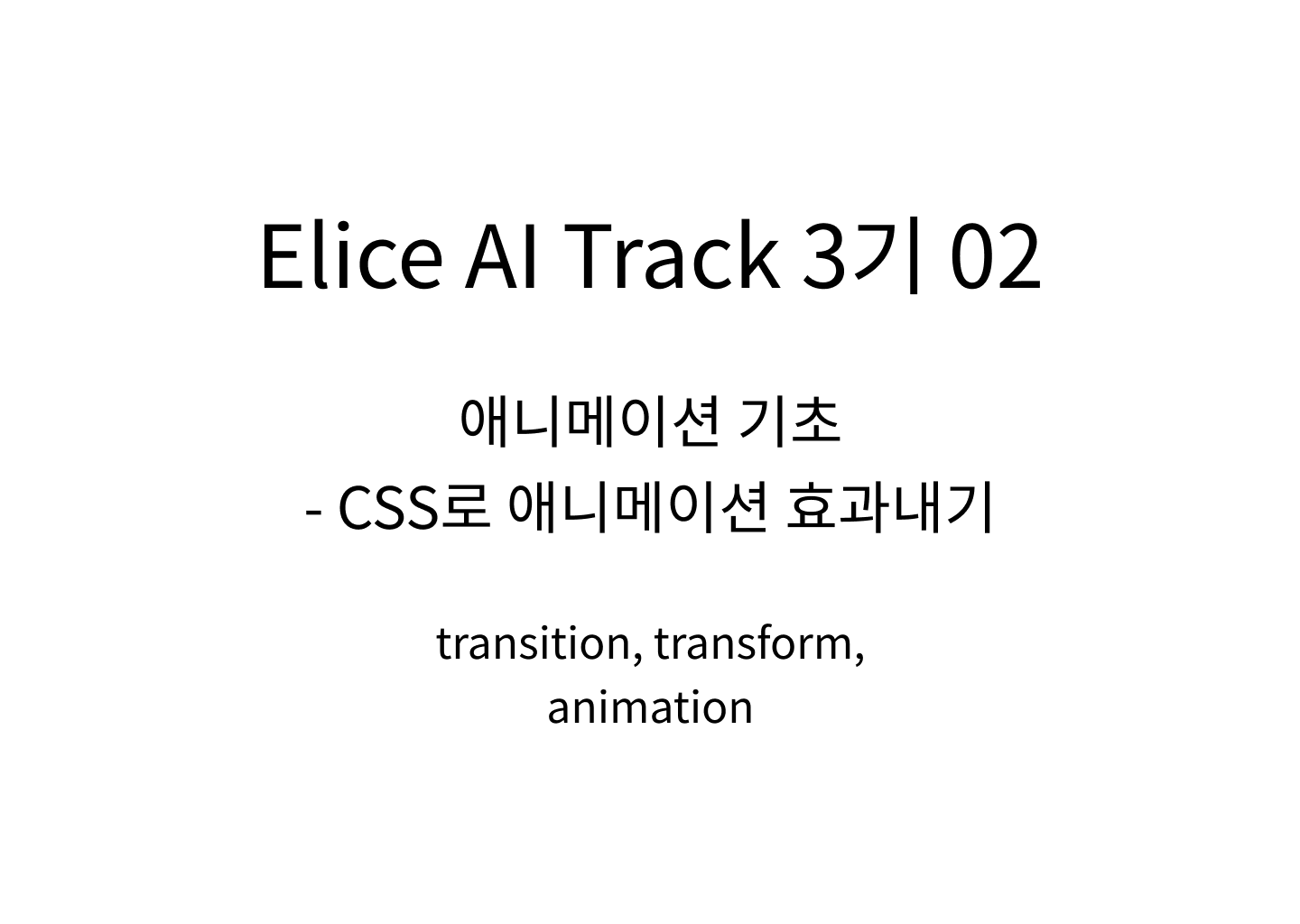 Elice AI Track 3기 02

애니메이션 기초
- CSS로 애니메이션 효과내기

transition, transform,
animation